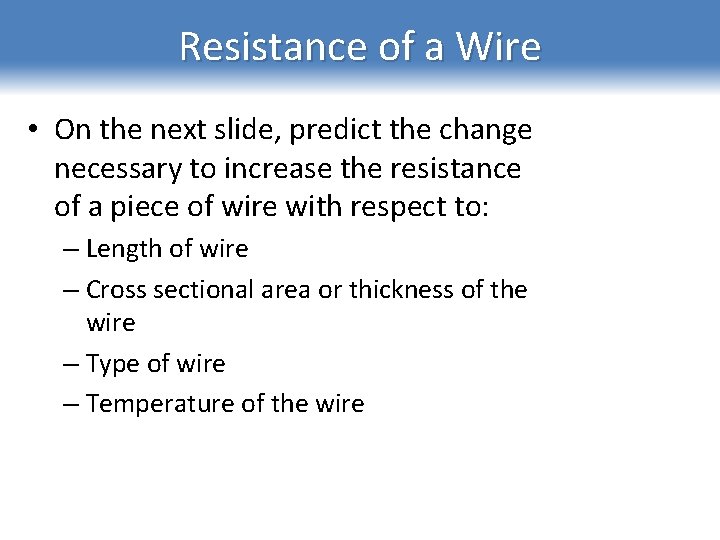 Resistance of a Wire

• On the next slide, predict the change necessary to increase the resistance of a piece of wire with respect to:
– Length of wire
– Cross sectional area or thickness of the wire
– Type of wire
– Temperature of the wire